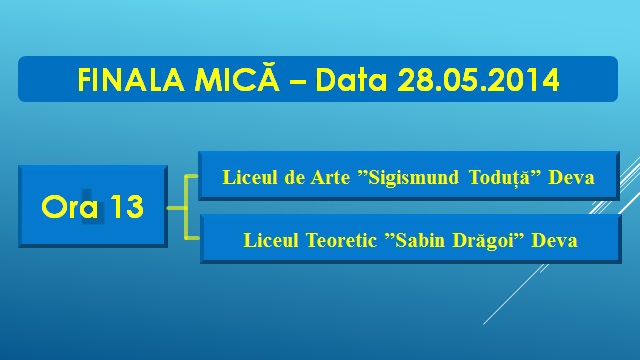 FINALA MICĂ – Data 28.05.2014

Ora 13

Liceul de Arte ”Sigismund Toduță” Deva

Liceul Teoretic ”Sabin Drăgoi” Deva